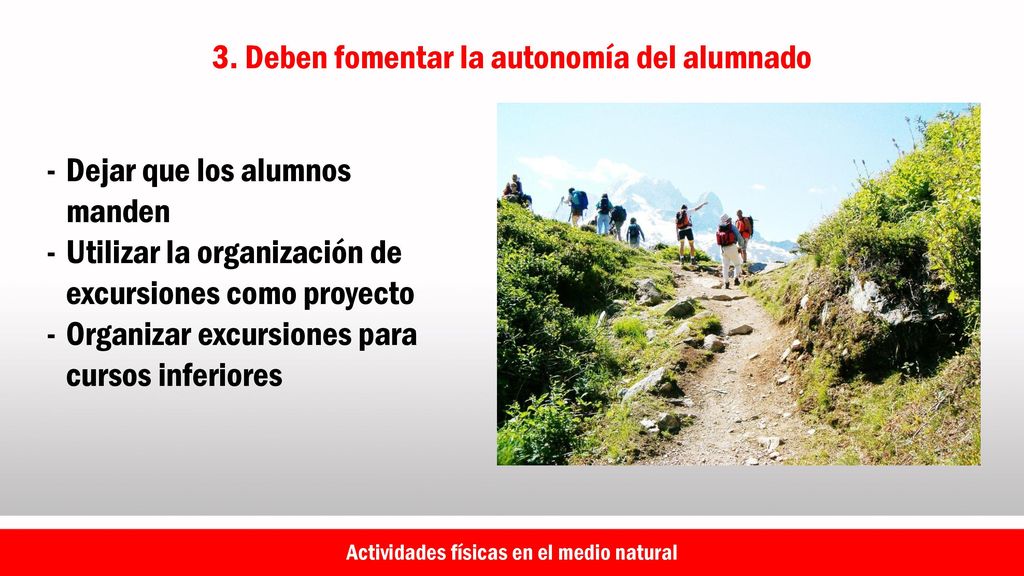 3. Deben fomentar la autonomía del alumnado

- Dejar que los alumnos manden
- Utilizar la organización de excursiones como proyecto
- Organizar excursiones para cursos inferiores

Actividades físicas en el medio natural